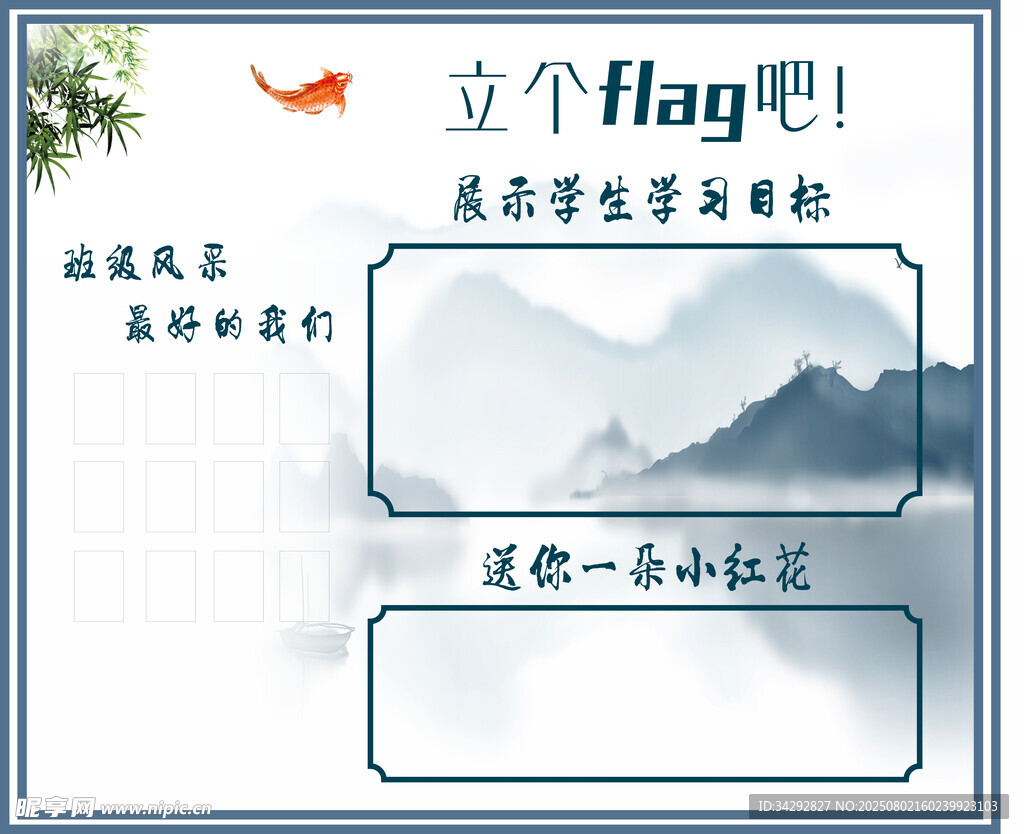 立个flag吧!

展示学生学习目标

班级风采

最好的我们

送你一朵小红花

昵享网 www.nipic.cn

ID:34292827 NO:20250802160239923103